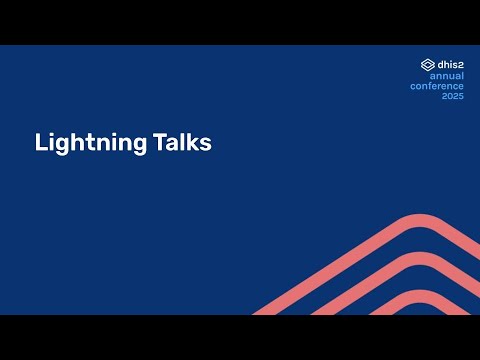 dhis2
annual
conference
2025

Lightning Talks